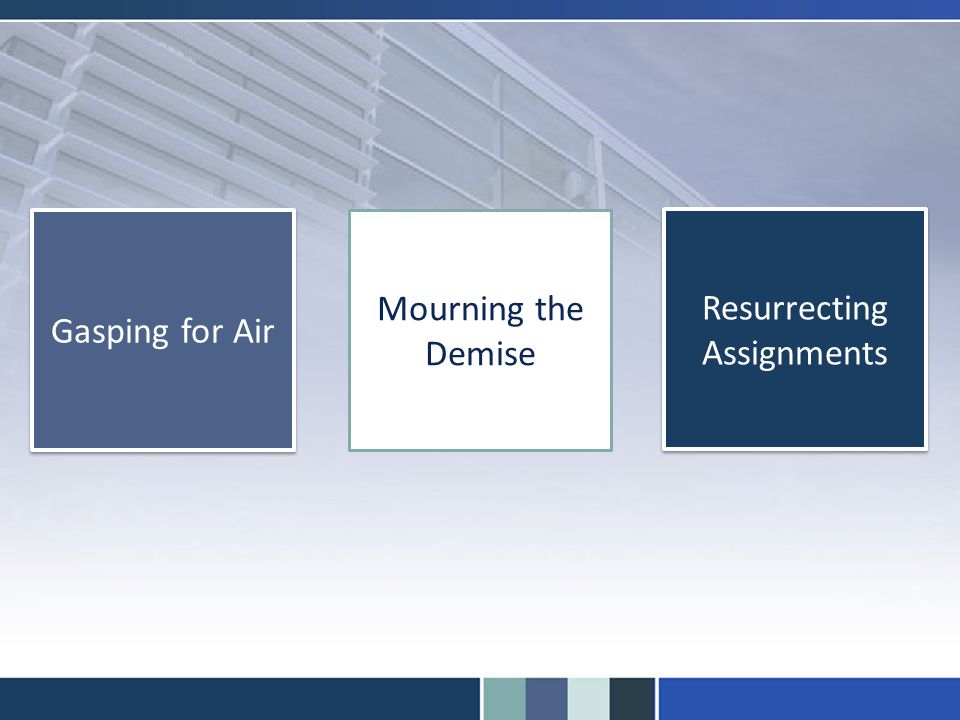 Gasping for Air

Mourning the Demise

Resurrecting Assignments